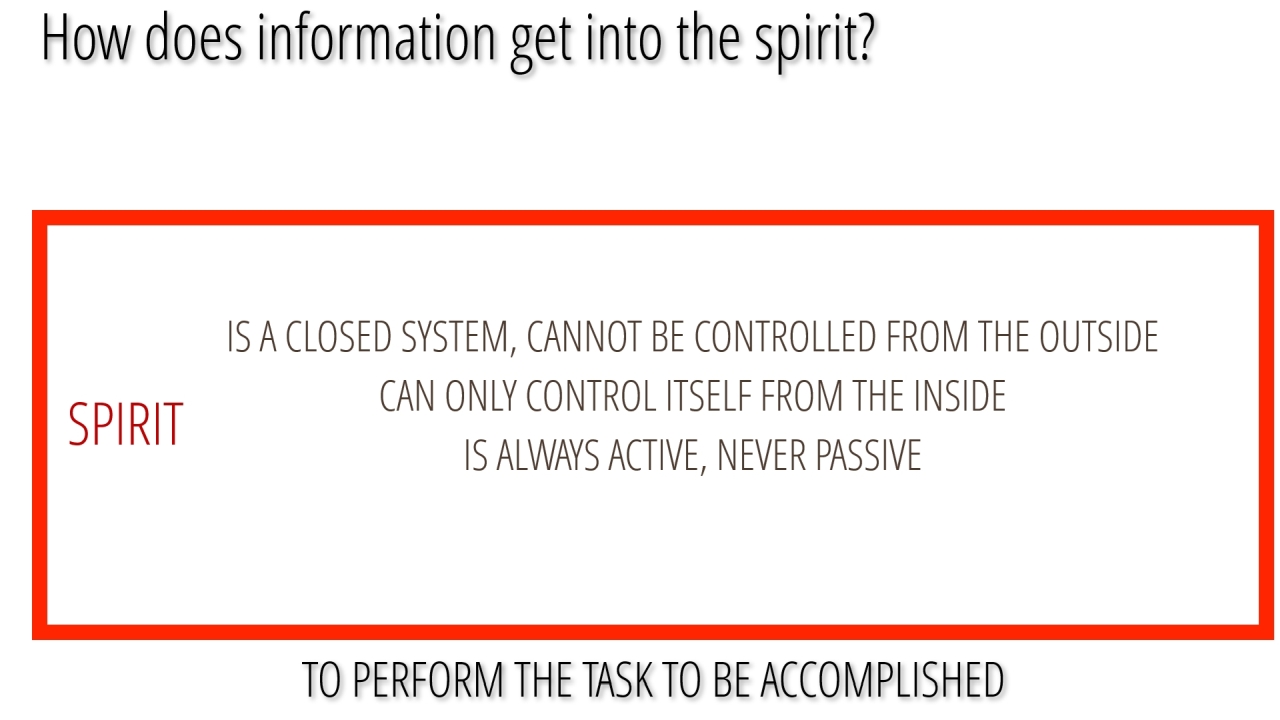 How does information get into the spirit?

SPIRIT

IS A CLOSED SYSTEM, CANNOT BE CONTROLLED FROM THE OUTSIDE
CAN ONLY CONTROL ITSELF FROM THE INSIDE
IS ALWAYS ACTIVE, NEVER PASSIVE

TO PERFORM THE TASK TO BE ACCOMPLISHED